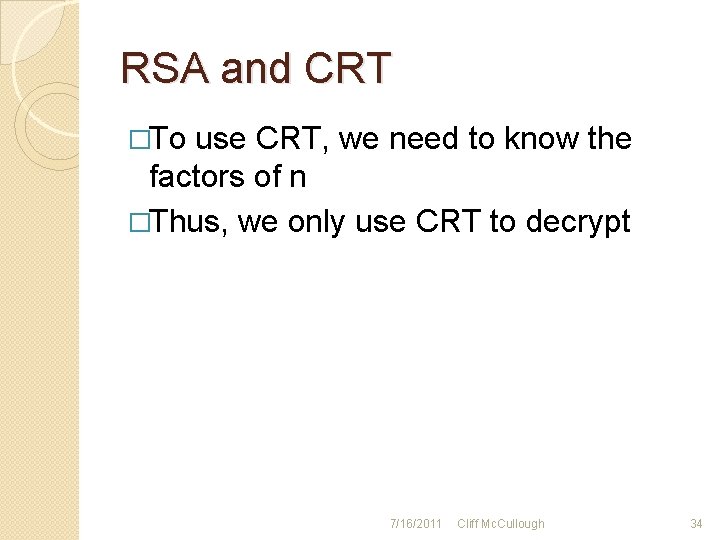 RSA and CRT

□To use CRT, we need to know the factors of n

□Thus, we only use CRT to decrypt

7/16/2011 Cliff McCullough 34